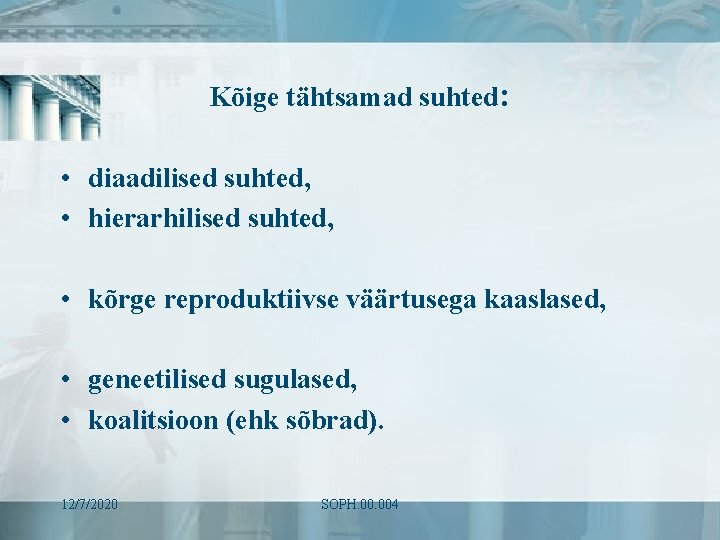 Kõige tähtsamad suhted:

• diaadilised suhted,
• hierarhilised suhted,

• kõrge reproduktiivse väärtusega kaaslased,

• geneetilised sugulased,
• koalitsioon (ehk sõbrad).

12/7/2020

SOPH.00.004